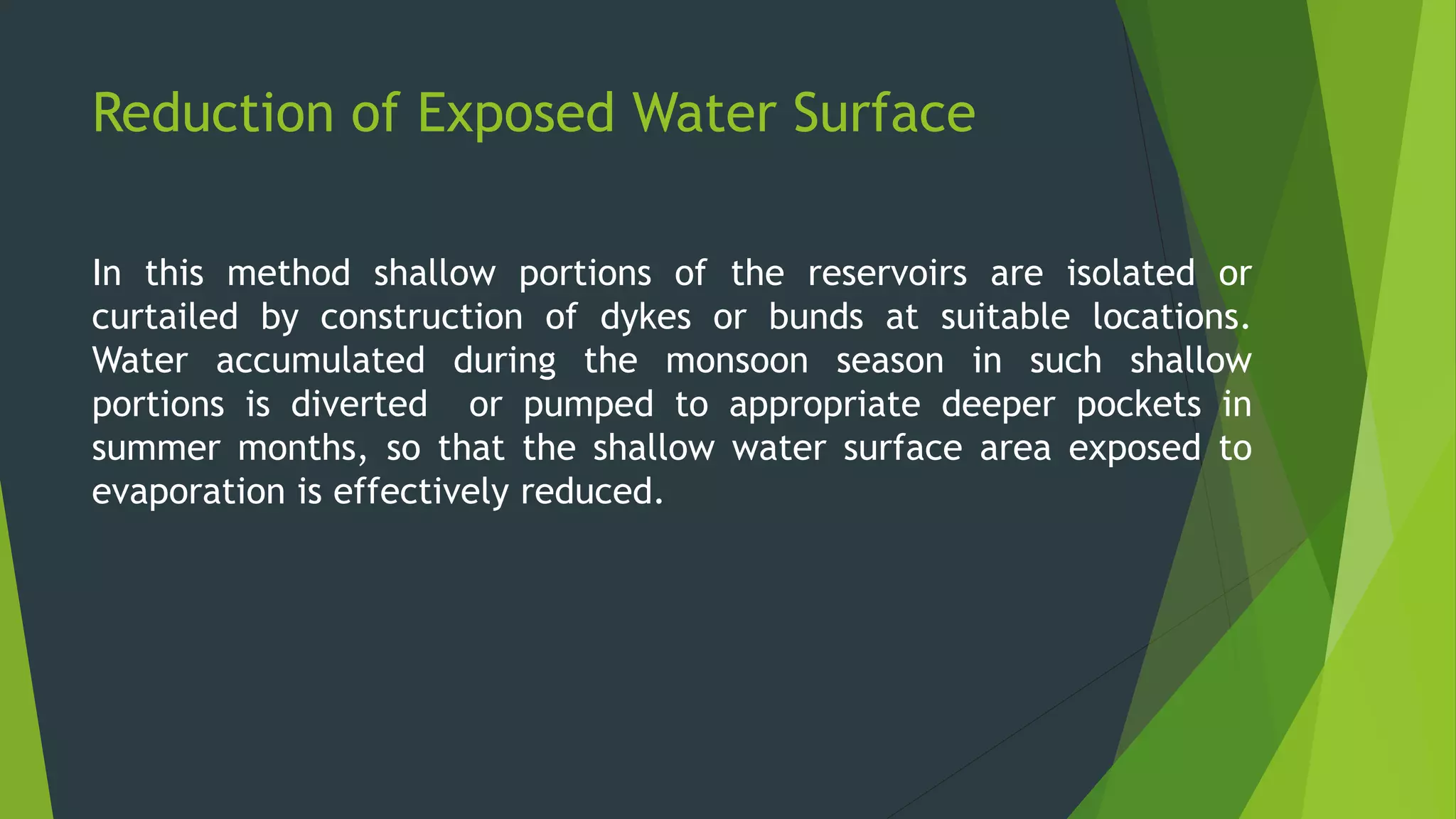 Reduction of Exposed Water Surface

In this method shallow portions of the reservoirs are isolated or curtailed by construction of dykes or bunds at suitable locations. Water accumulated during the monsoon season in such shallow portions is diverted or pumped to appropriate deeper pockets in summer months, so that the shallow water surface area exposed to evaporation is effectively reduced.